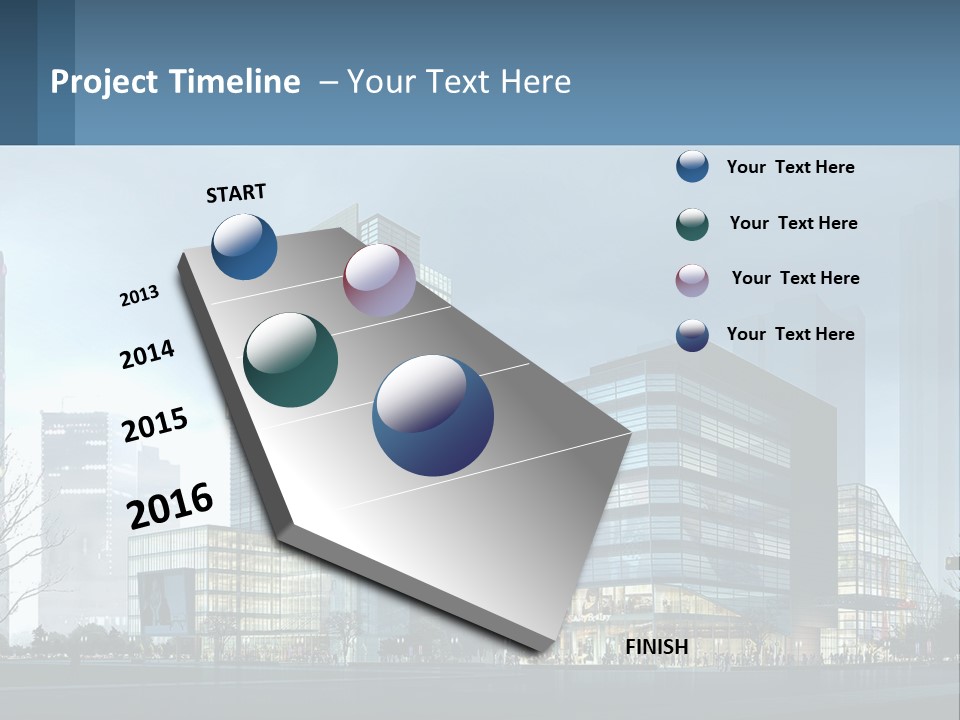 Project Timeline – Your Text Here

START

2013

2014

2015

2016

FINISH

Your Text Here

Your Text Here

Your Text Here

Your Text Here